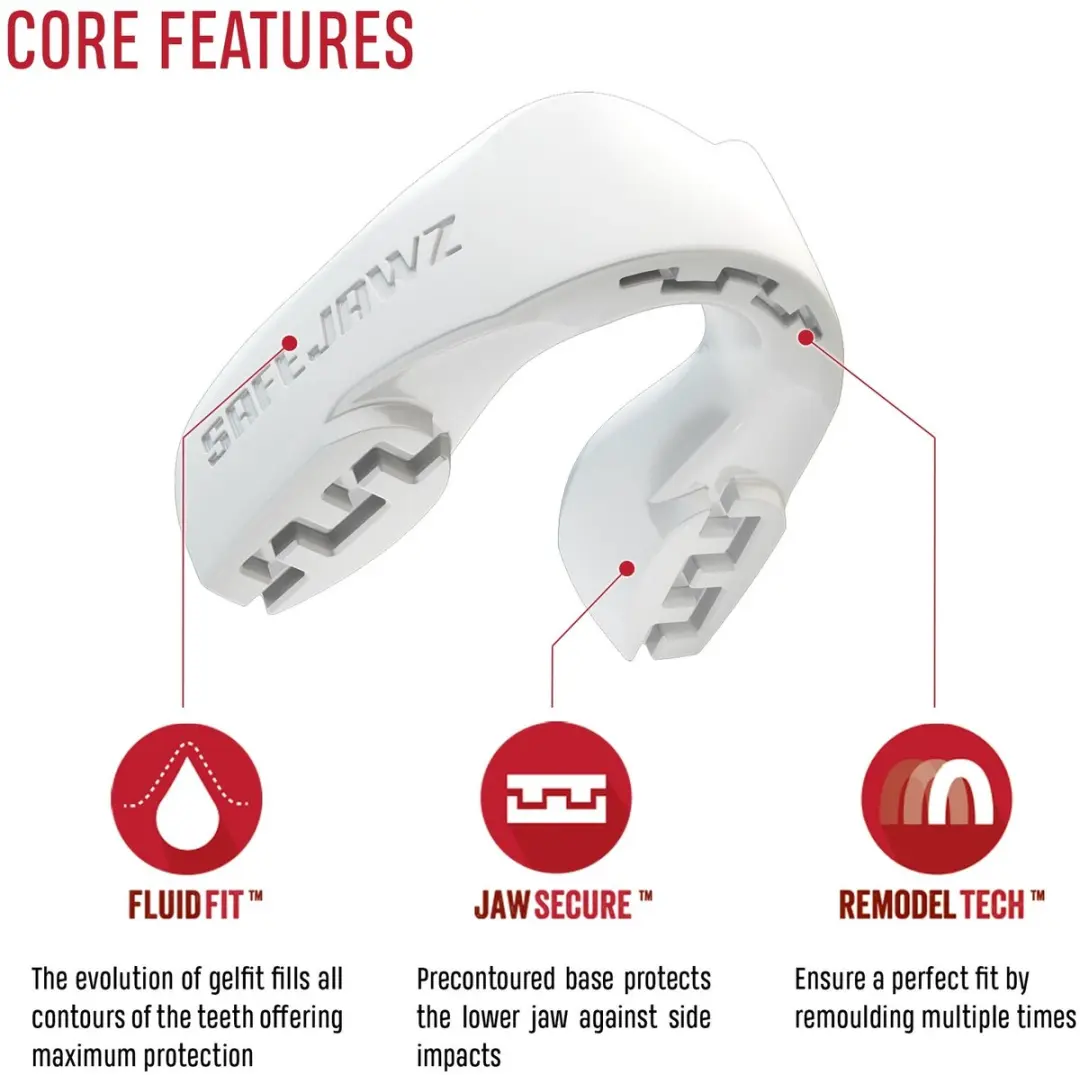 CORE FEATURES

SAFEJAWZ

FLUIDFIT™

The evolution of gelfit fills all contours of the teeth offering maximum protection

JAWSECURE™

Precontoured base protects the lower jaw against side impacts

REMODELTECH™

Ensure a perfect fit by remoulding multiple times